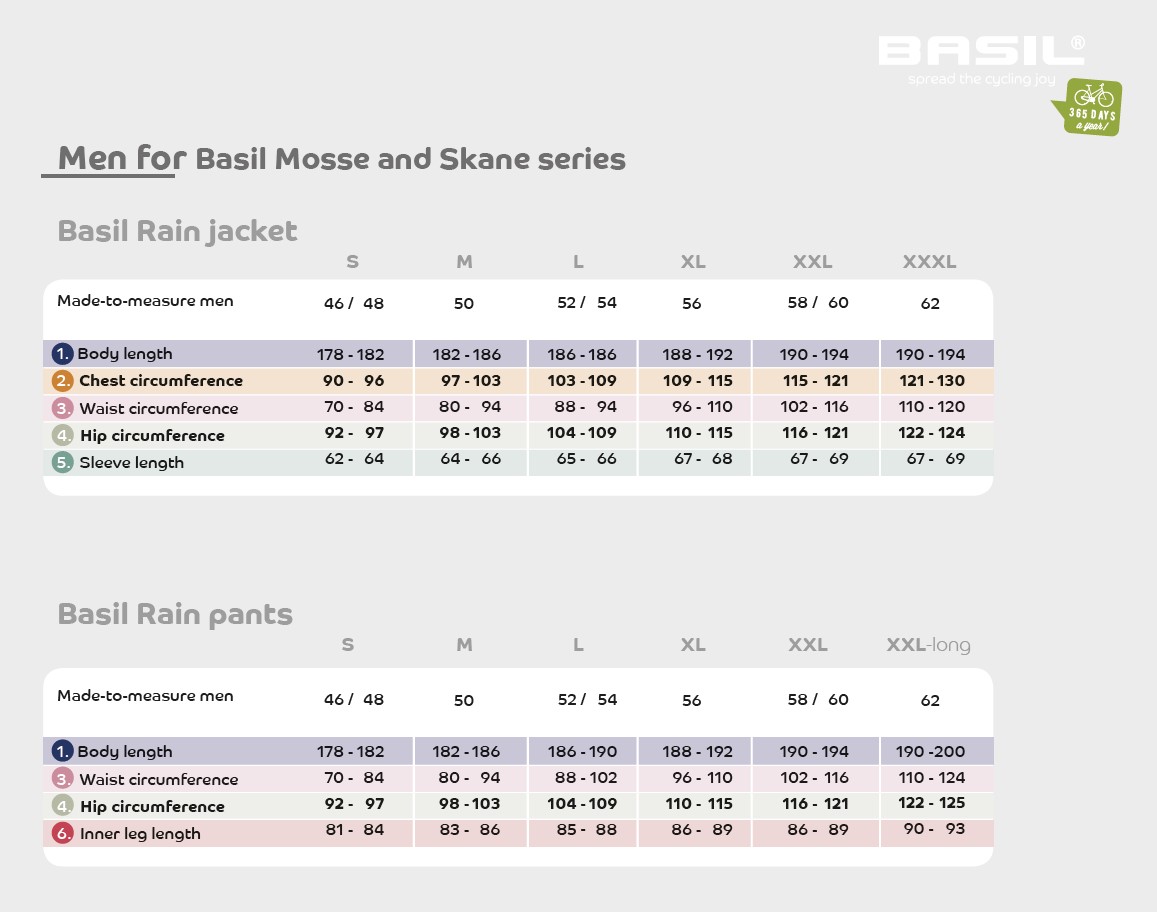 BASIL®
spread the cycling joy
365 DAYS a year!

Men for Basil Mosse and Skane series

Basil Rain jacket

| | S | M | L | XL | XXL | XXXL |
|---|---|---|---|---|---|---|
| Made-to-measure men | 46 / 48 | 50 | 52 / 54 | 56 | 58 / 60 | 62 |
| 1. Body length | 178 - 182 | 182 - 186 | 186 - 186 | 188 - 192 | 190 - 194 | 190 - 194 |
| 2. Chest circumference | 90 - 96 | 97 - 103 | 103 - 109 | 109 - 115 | 115 - 121 | 121 - 130 |
| 3. Waist circumference | 70 - 84 | 80 - 94 | 88 - 94 | 96 - 110 | 102 - 116 | 110 - 120 |
| 4. Hip circumference | 92 - 97 | 98 - 103 | 104 - 109 | 110 - 115 | 116 - 121 | 122 - 124 |
| 5. Sleeve length | 62 - 64 | 64 - 66 | 65 - 66 | 67 - 68 | 67 - 69 | 67 - 69 |

Basil Rain pants

| | S | M | L | XL | XXL | XXL-long |
|---|---|---|---|---|---|---|
| Made-to-measure men | 46 / 48 | 50 | 52 / 54 | 56 | 58 / 60 | 62 |
| 1. Body length | 178 - 182 | 182 - 186 | 186 - 190 | 188 - 192 | 190 - 194 | 190 -200 |
| 3. Waist circumference | 70 - 84 | 80 - 94 | 88 - 102 | 96 - 110 | 102 - 116 | 110 - 124 |
| 4. Hip circumference | 92 - 97 | 98 - 103 | 104 - 109 | 110 - 115 | 116 - 121 | 122 - 125 |
| 6. Inner leg length | 81 - 84 | 83 - 86 | 85 - 88 | 86 - 89 | 86 - 89 | 90 - 93 |